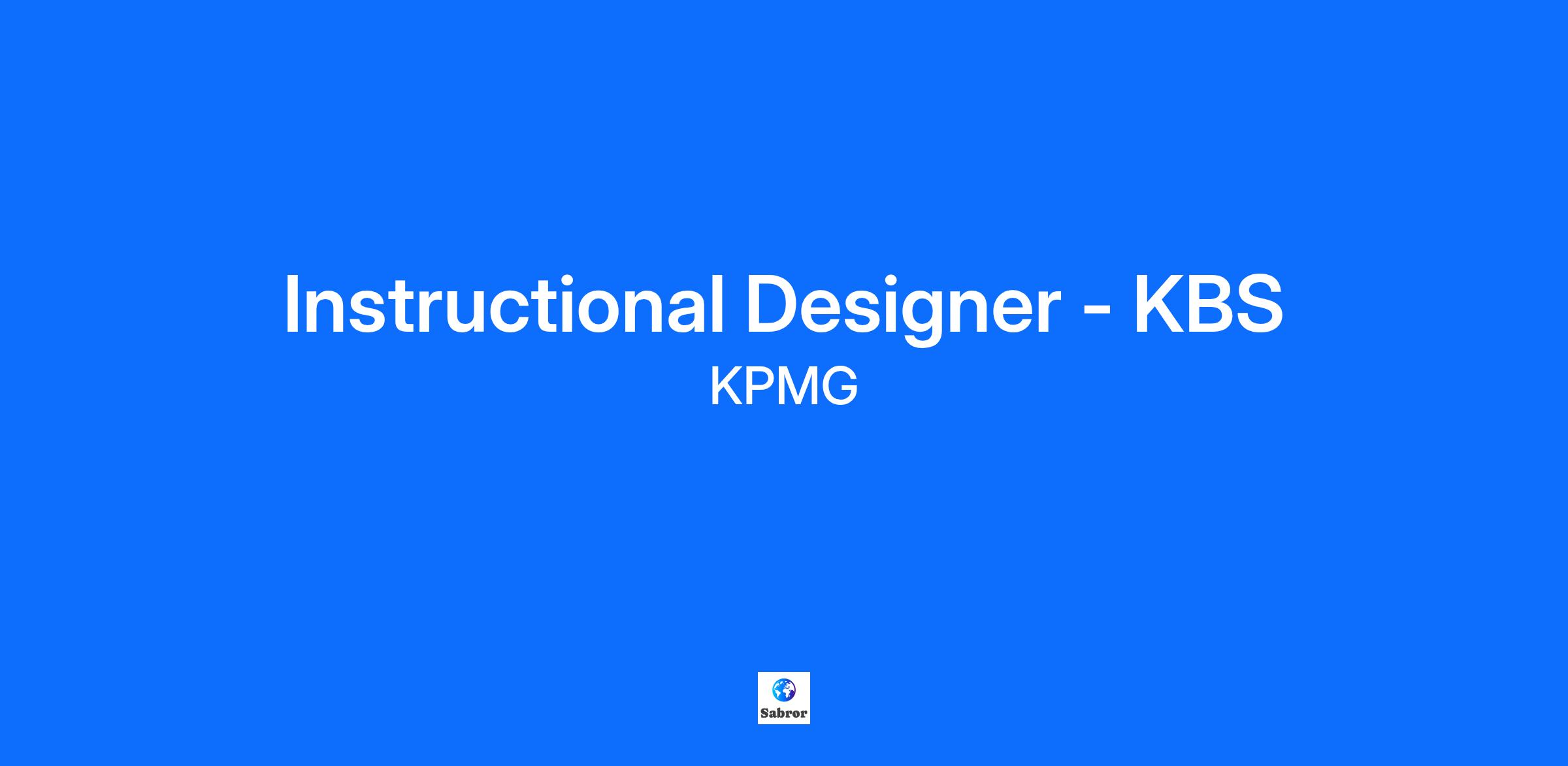 Instructional Designer - KBS

KPMG

Sabror